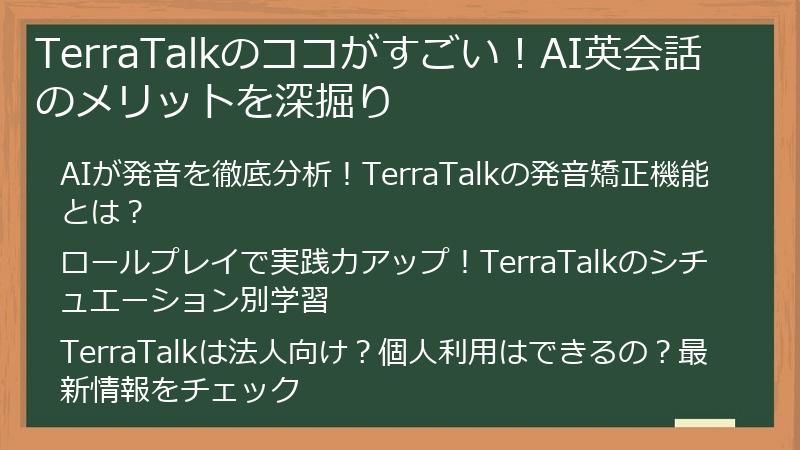 TerraTalkのココがすごい！AI英会話のメリットを深掘り

AIが発音を徹底分析！TerraTalkの発音矯正機能とは？

ロールプレイで実践力アップ！TerraTalkのシチュエーション別学習

TerraTalkは法人向け？個人利用はできるの？最新情報をチェック